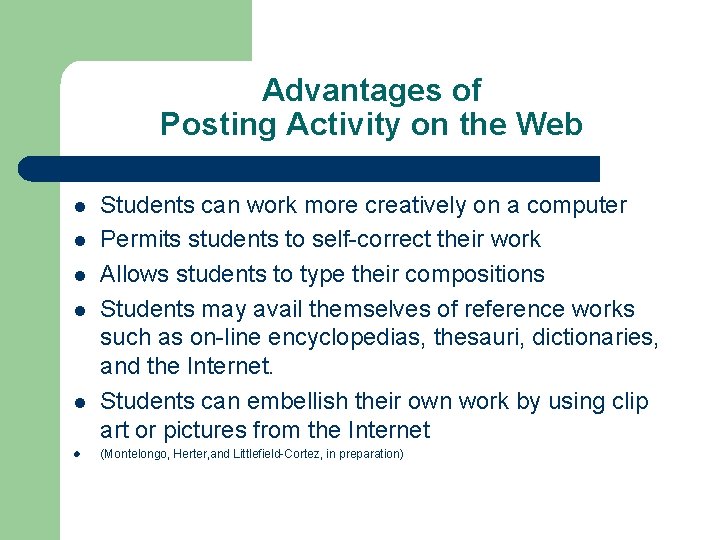 Advantages of
Posting Activity on the Web

- Students can work more creatively on a computer
- Permits students to self-correct their work
- Allows students to type their compositions
- Students may avail themselves of reference works such as on-line encyclopedias, thesauri, dictionaries, and the Internet.
- Students can embellish their own work by using clip art or pictures from the Internet
- (Montelongo, Herter,and Littlefield-Cortez, in preparation)